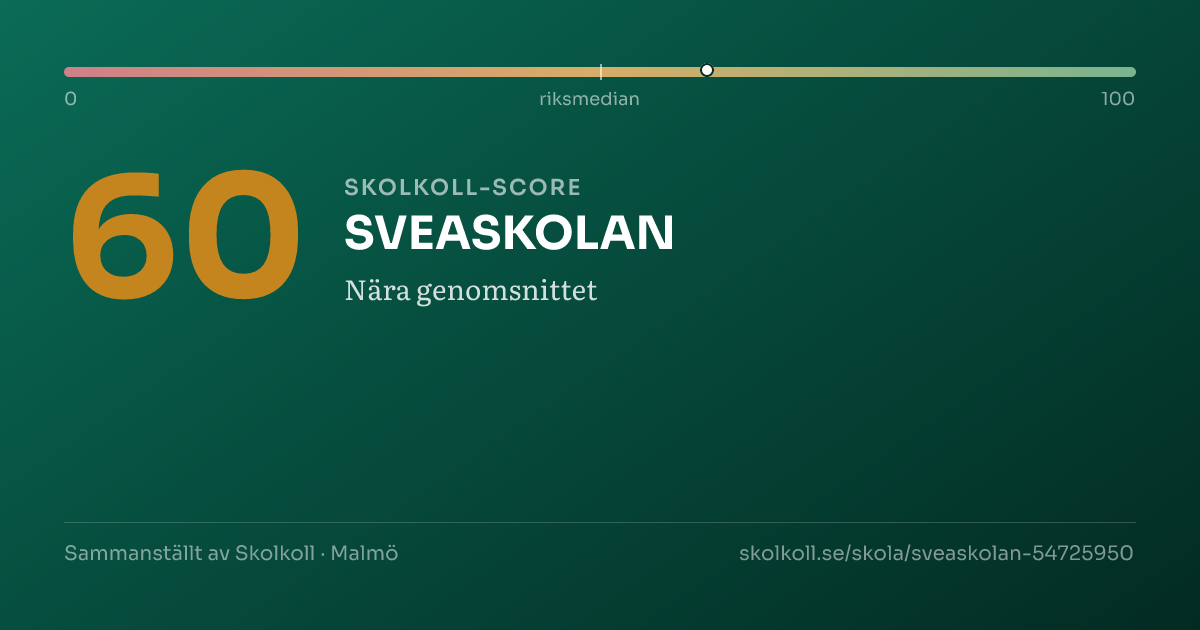 0
riksmedian
100

60

SKOLKOLL-SCORE
SVEASKOLAN
Nära genomsnittet

Sammanställt av Skolkoll · Malmö
skolkoll.se/skola/sveaskolan-54725950